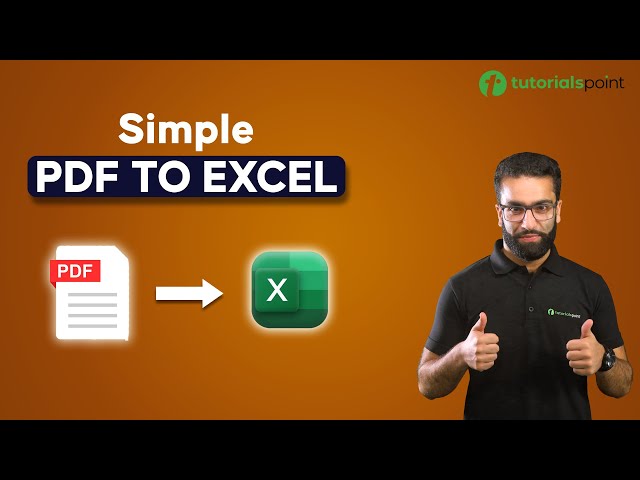 tutorialspoint

Simple
PDF TO EXCEL

PDF

X

tutorialspoint